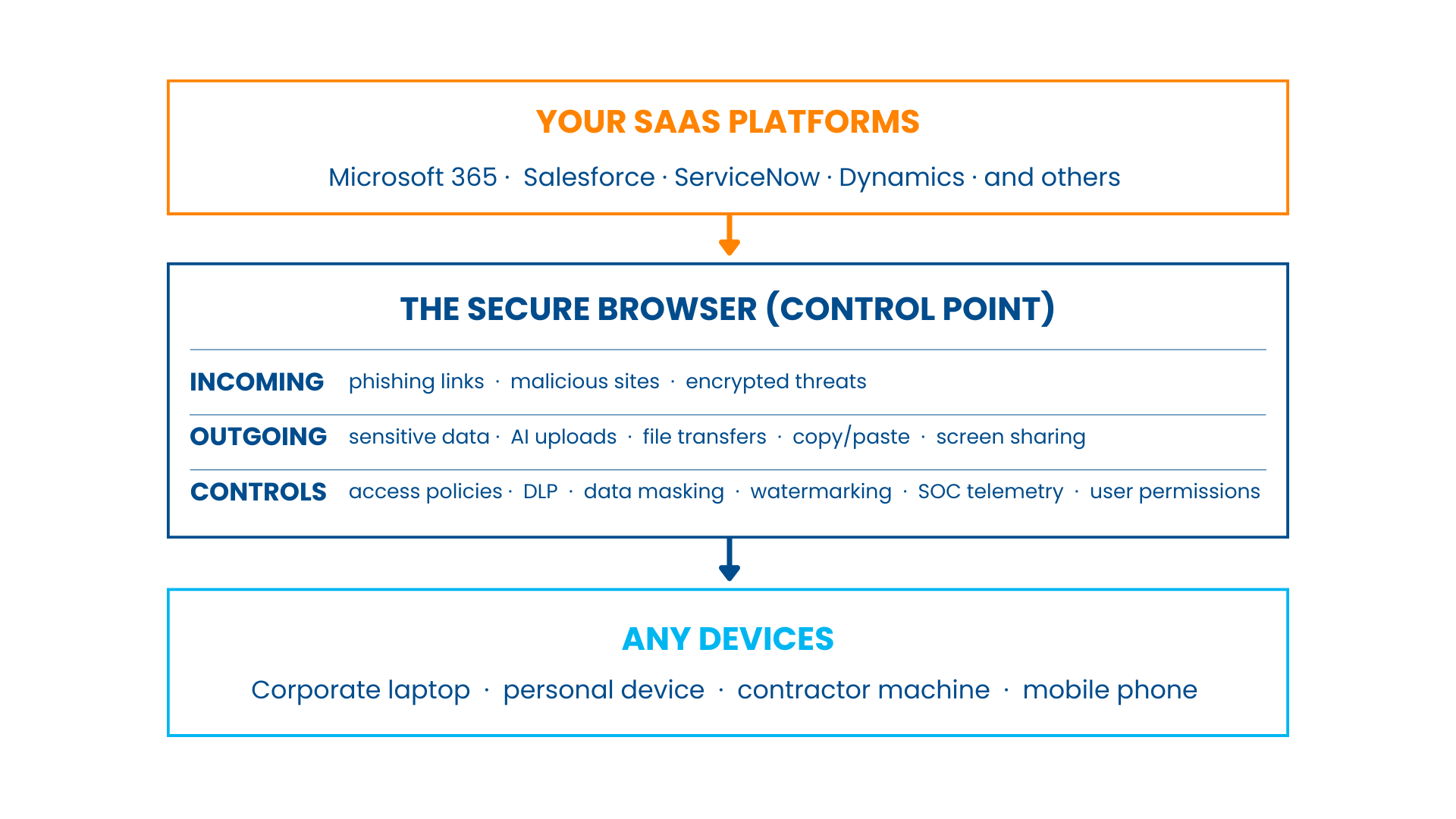 YOUR SAAS PLATFORMS

Microsoft 365 · Salesforce · ServiceNow · Dynamics · and others

THE SECURE BROWSER (CONTROL POINT)

INCOMING phishing links · malicious sites · encrypted threats

OUTGOING sensitive data · AI uploads · file transfers · copy/paste · screen sharing

CONTROLS access policies · DLP · data masking · watermarking · SOC telemetry · user permissions

ANY DEVICES

Corporate laptop · personal device · contractor machine · mobile phone